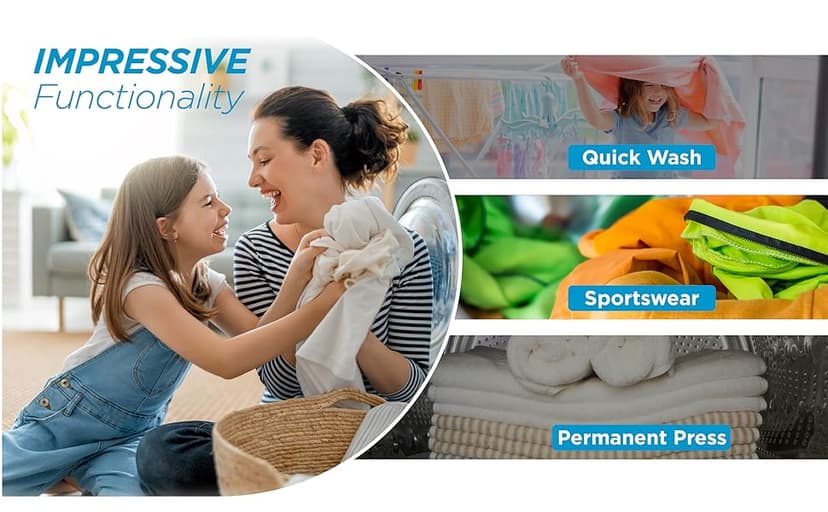 IMPRESSIVE
Functionality

Quick Wash

Sportswear

Permanent Press